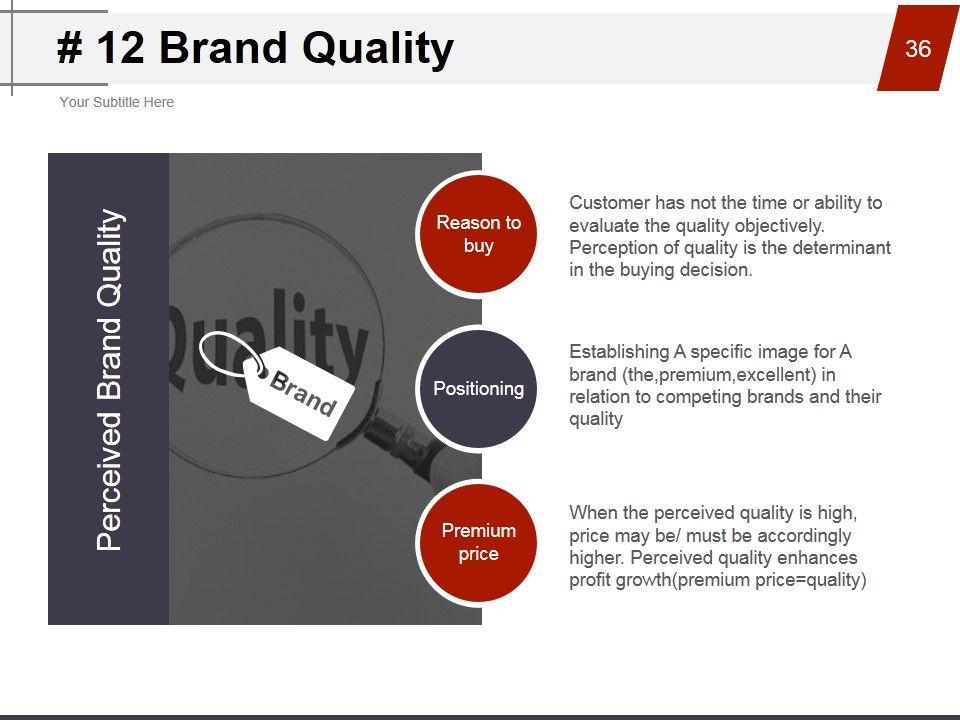 # 12 Brand Quality

36

Your Subtitle Here

Perceived Brand Quality

Quality

Brand

Reason to buy

Customer has not the time or ability to evaluate the quality objectively. Perception of quality is the determinant in the buying decision.

Positioning

Establishing A specific image for A brand (the,premium,excellent) in relation to competing brands and their quality

Premium price

When the perceived quality is high, price may be/ must be accordingly higher. Perceived quality enhances profit growth(premium price=quality)